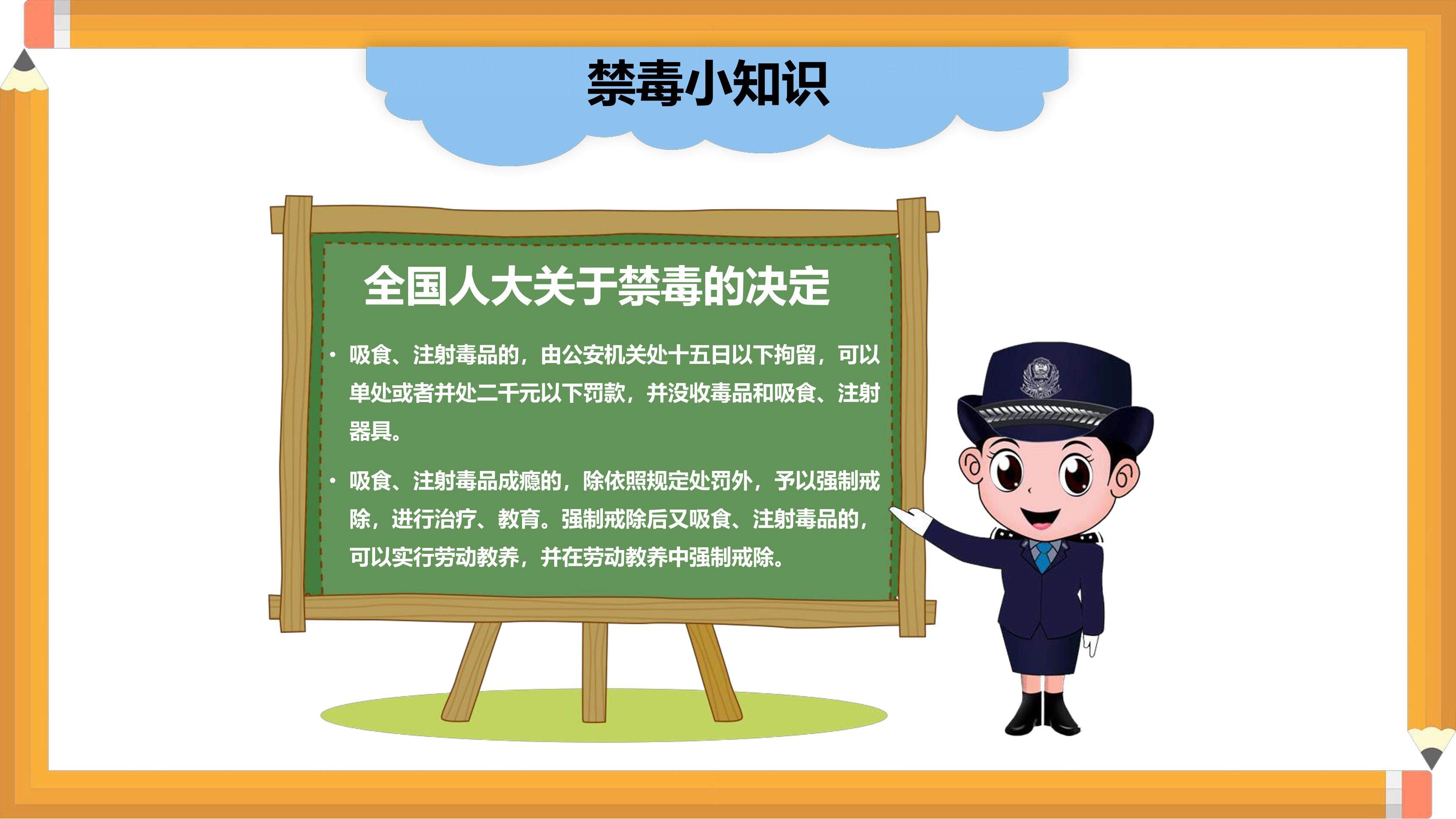 禁毒小知识

全国人大关于禁毒的决定

• 吸食、注射毒品的，由公安机关处十五日以下拘留，可以单处或者并处二千元以下罚款，并没收毒品和吸食、注射器具。

• 吸食、注射毒品成瘾的，除依照规定处罚外，予以强制戒除，进行治疗、教育。强制戒除后又吸食、注射毒品的，可以实行劳动教养，并在劳动教养中强制戒除。